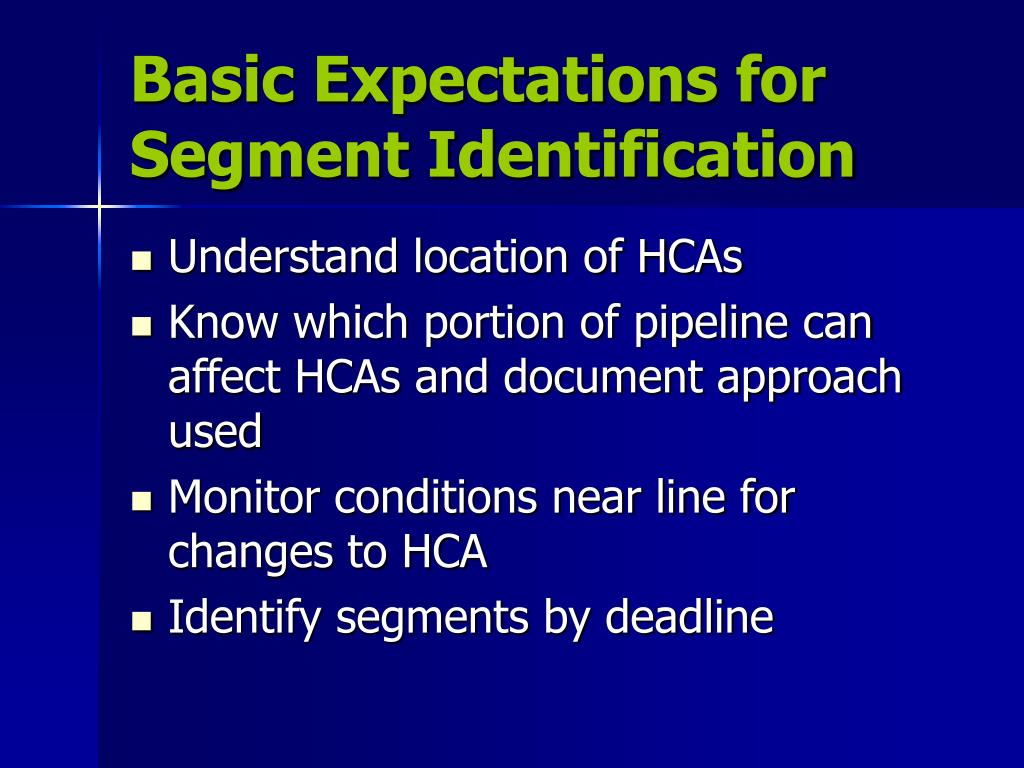 Basic Expectations for Segment Identification

- Understand location of HCAs
- Know which portion of pipeline can affect HCAs and document approach used
- Monitor conditions near line for changes to HCA
- Identify segments by deadline